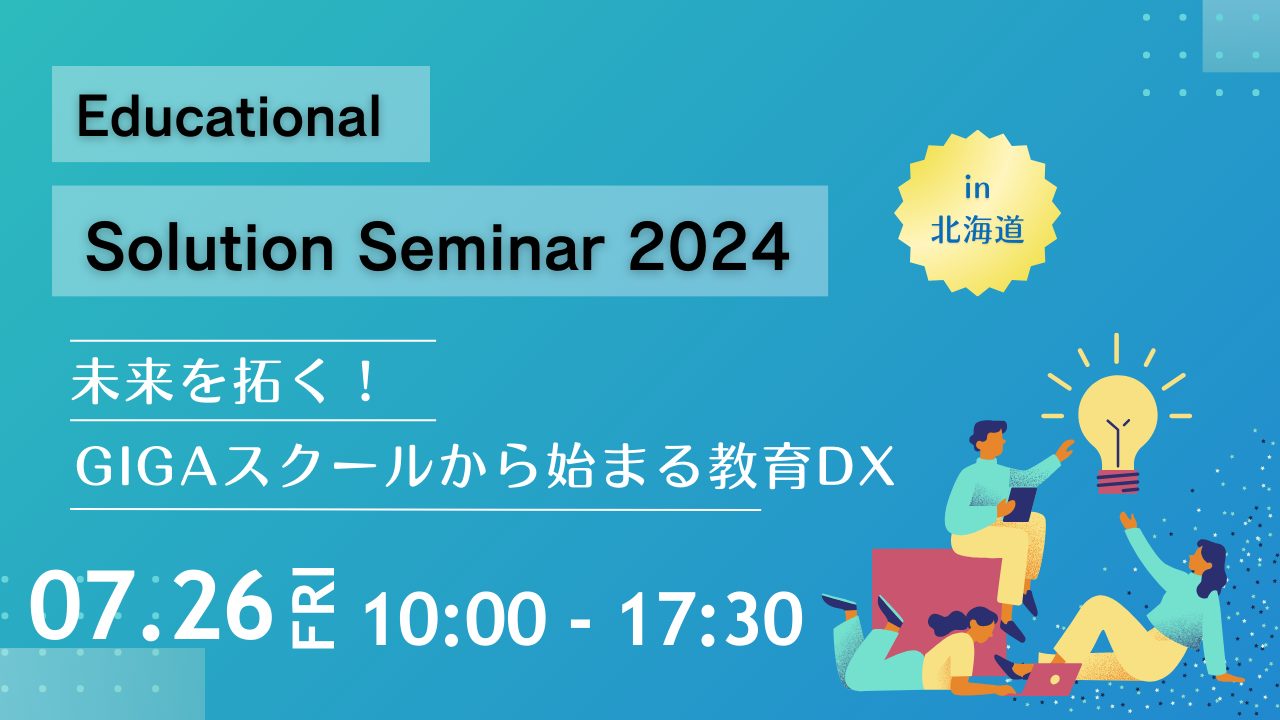 Educational

Solution Seminar 2024

in
北海道

未来を拓く！

GIGAスクールから始まる教育DX

07.26 FRI 10:00 - 17:30